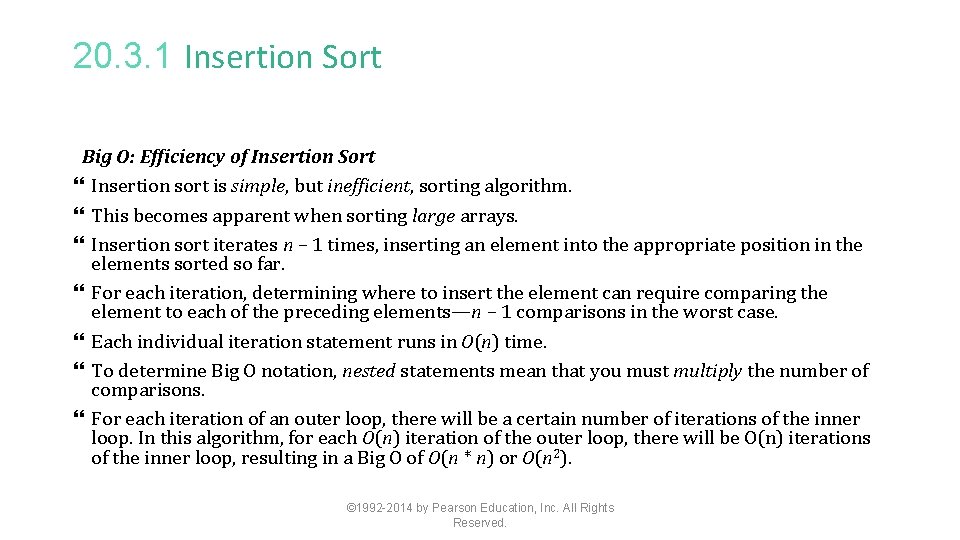 20.3.1 Insertion Sort

Big O: Efficiency of Insertion Sort

Insertion sort is simple, but inefficient, sorting algorithm.

This becomes apparent when sorting large arrays.

Insertion sort iterates $n - 1$ times, inserting an element into the appropriate position in the elements sorted so far.

For each iteration, determining where to insert the element can require comparing the element to each of the preceding elements—$n - 1$ comparisons in the worst case.

Each individual iteration statement runs in $O(n)$ time.

To determine Big O notation, nested statements mean that you must multiply the number of comparisons.

For each iteration of an outer loop, there will be a certain number of iterations of the inner loop. In this algorithm, for each $O(n)$ iteration of the outer loop, there will be O(n) iterations of the inner loop, resulting in a Big O of $O(n * n)$ or $O(n^2)$.

©1992-2014 by Pearson Education, Inc. All Rights Reserved.